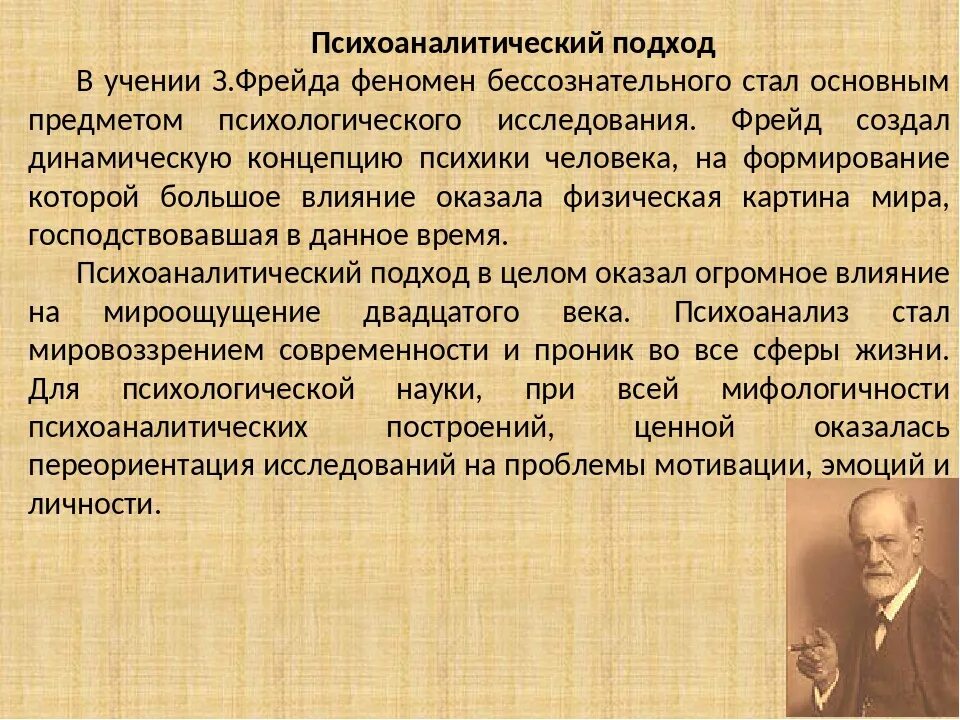 Психоаналитический подход

В учении З.Фрейда феномен бессознательного стал основным предметом психологического исследования. Фрейд создал динамическую концепцию психики человека, на формирование которой большое влияние оказала физическая картина мира, господствовавшая в данное время.

Психоаналитический подход в целом оказал огромное влияние на мироощущение двадцатого века. Психоанализ стал мировоззрением современности и проник во все сферы жизни. Для психологической науки, при всей мифологичности психоаналитических построений, ценной оказалась переориентация исследований на проблемы мотивации, эмоций и личности.